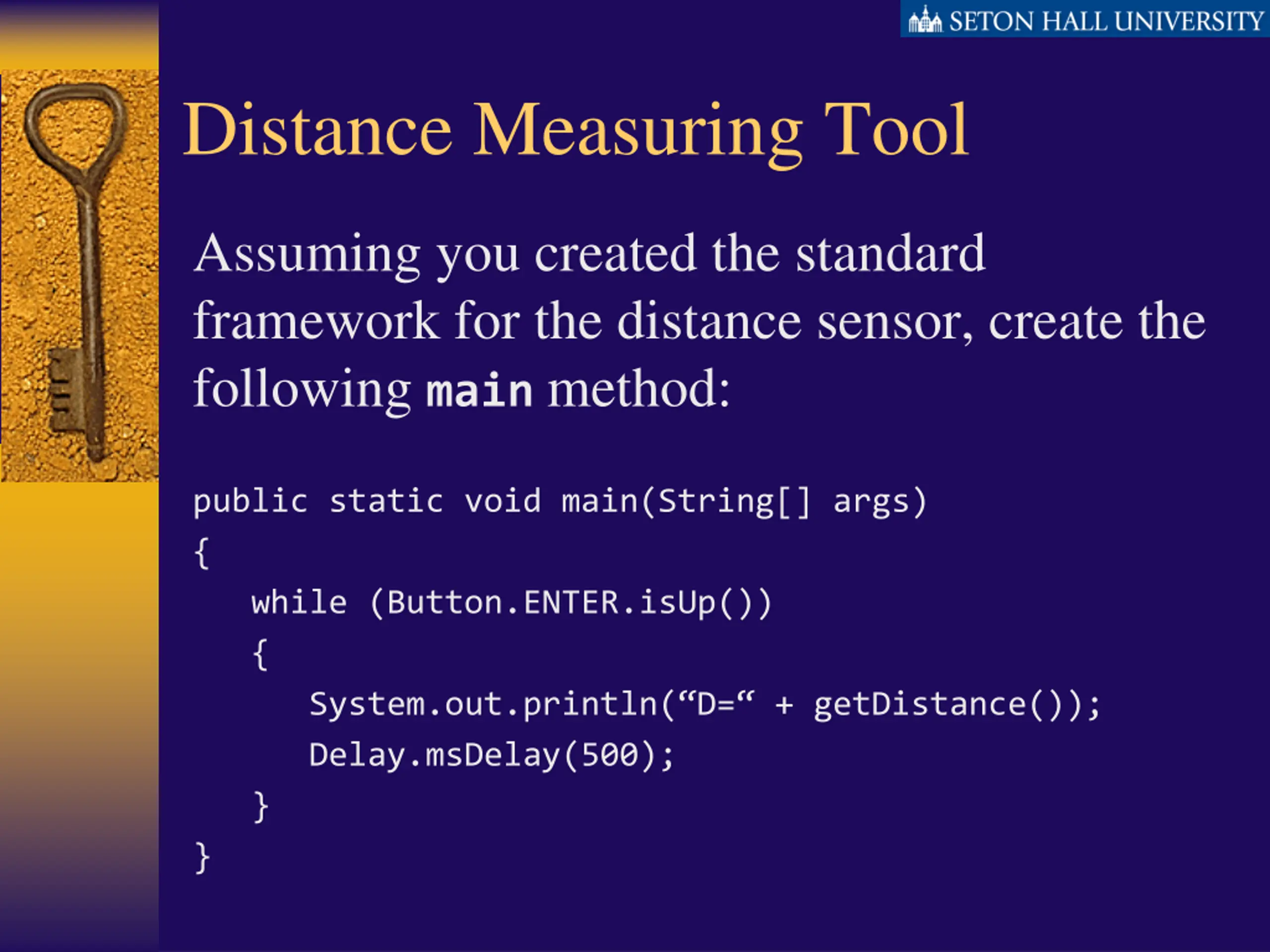 SETON HALL UNIVERSITY

Distance Measuring Tool

Assuming you created the standard framework for the distance sensor, create the following main method:

public static void main(String[] args)
{
  while (Button.ENTER.isUp())
  {
    System.out.println(“D=“ + getDistance());
    Delay.msDelay(500);
  }
}